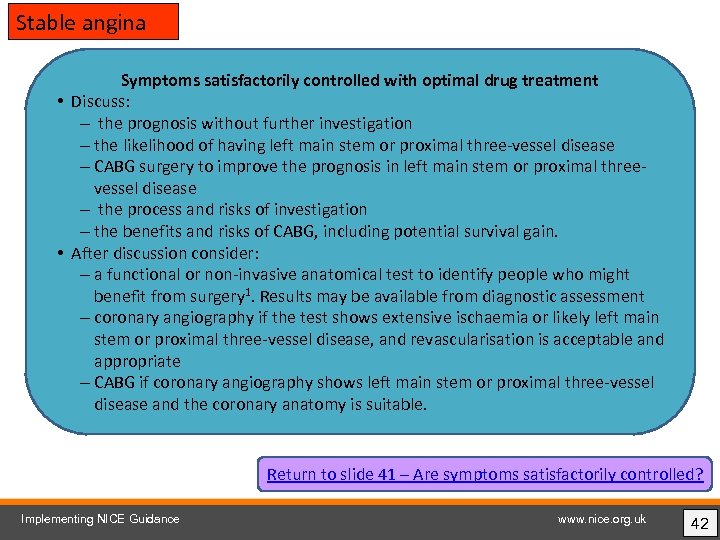 Stable angina

Symptoms satisfactorily controlled with optimal drug treatment

• Discuss:
– the prognosis without further investigation
– the likelihood of having left main stem or proximal three-vessel disease
– CABG surgery to improve the prognosis in left main stem or proximal three-vessel disease
– the process and risks of investigation
– the benefits and risks of CABG, including potential survival gain.
• After discussion consider:
– a functional or non-invasive anatomical test to identify people who might benefit from surgery$^1$. Results may be available from diagnostic assessment
– coronary angiography if the test shows extensive ischaemia or likely left main stem or proximal three-vessel disease, and revascularisation is acceptable and appropriate
– CABG if coronary angiography shows left main stem or proximal three-vessel disease and the coronary anatomy is suitable.

Return to slide 41 – Are symptoms satisfactorily controlled?

Implementing NICE Guidance

www.nice.org.uk

42